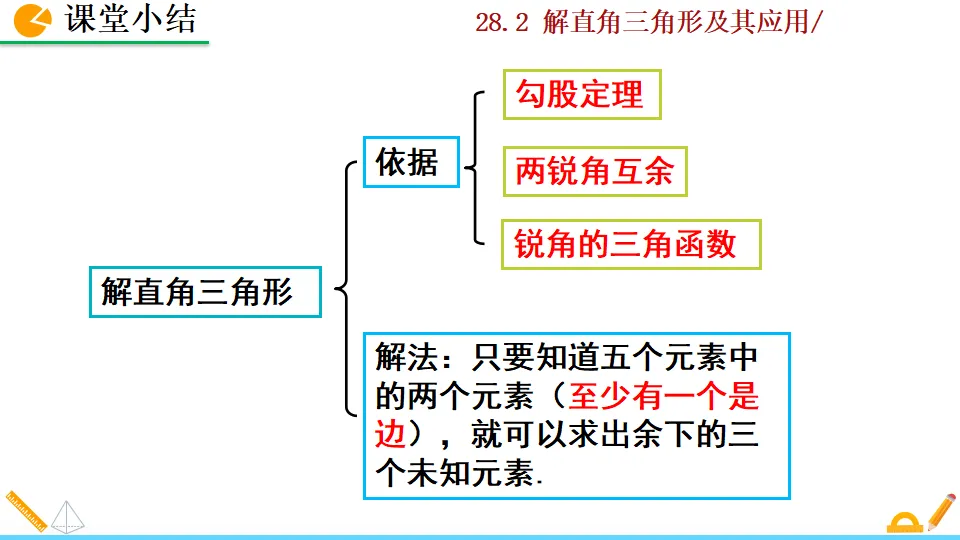 课堂小结

28.2 解直角三角形及其应用/

解直角三角形

依据

勾股定理

两锐角互余

锐角的三角函数

解法：只要知道五个元素中的两个元素（至少有一个是边），就可以求出余下的三个未知元素.